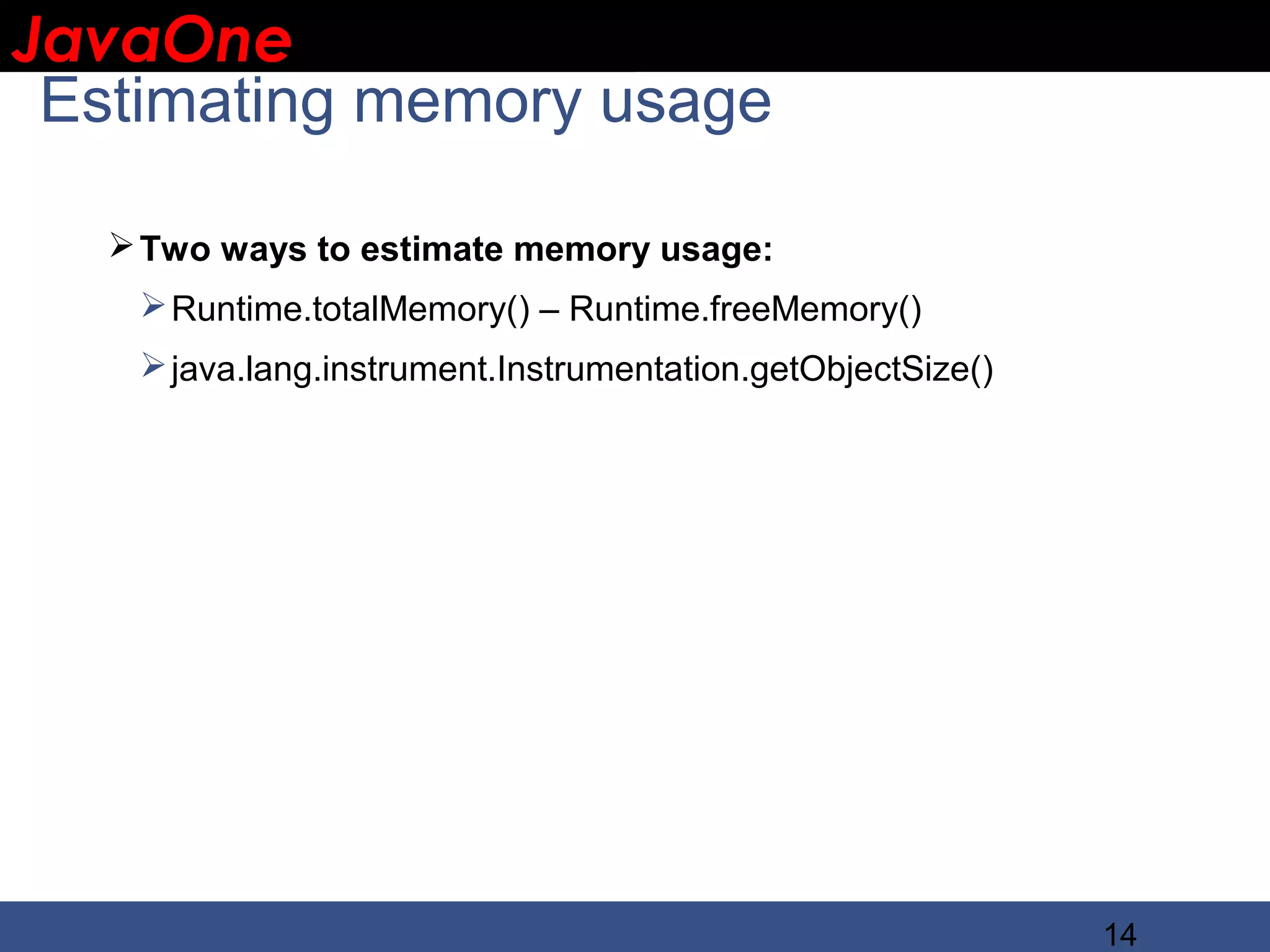 JavaOne

Estimating memory usage

➢ Two ways to estimate memory usage:

➢ Runtime.totalMemory() – Runtime.freeMemory()

➢ java.lang.instrument.Instrumentation.getObjectSize()

14